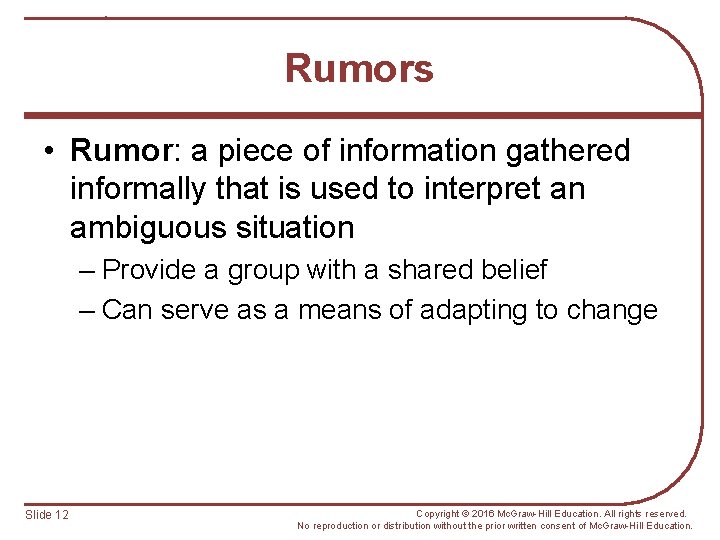 Rumors

• Rumor: a piece of information gathered informally that is used to interpret an ambiguous situation

– Provide a group with a shared belief

– Can serve as a means of adapting to change

Slide 12

Copyright © 2016 McGraw-Hill Education. All rights reserved. No reproduction or distribution without the prior written consent of McGraw-Hill Education.